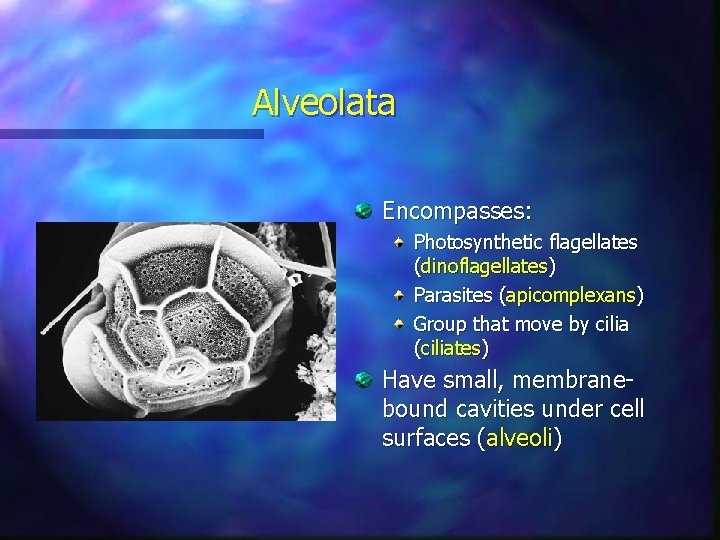 Alveolata

Encompasses:

Photosynthetic flagellates (dinoflagellates)

Parasites (apicomplexans)

Group that move by cilia (ciliates)

Have small, membrane-bound cavities under cell surfaces (alveoli)